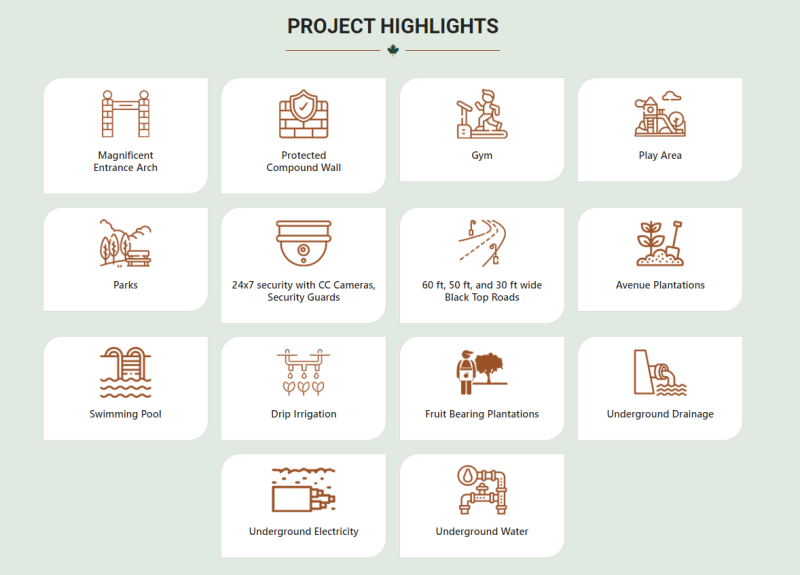 PROJECT HIGHLIGHTS

Magnificent Entrance Arch

Protected Compound Wall

Gym

Play Area

Parks

24x7 security with CC Cameras, Security Guards

60 ft, 50 ft, and 30 ft wide Black Top Roads

Avenue Plantations

Swimming Pool

Drip Irrigation

Fruit Bearing Plantations

Underground Drainage

Underground Electricity

Underground Water